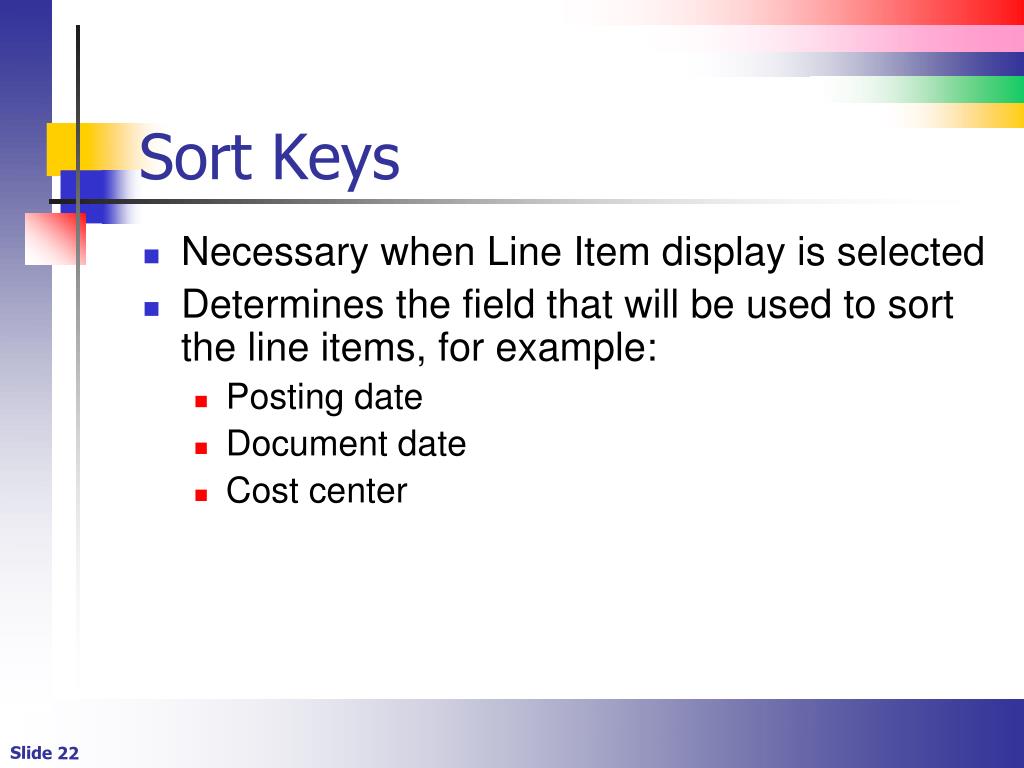 Sort Keys

- Necessary when Line Item display is selected
- Determines the field that will be used to sort the line items, for example:
  - Posting date
  - Document date
  - Cost center

Slide 22